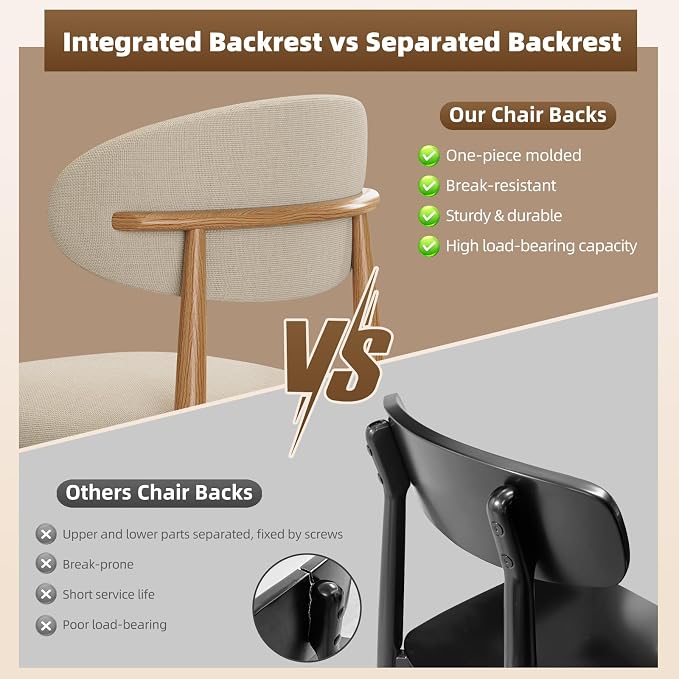 Integrated Backrest vs Separated Backrest

Our Chair Backs

One-piece molded
Break-resistant
Sturdy & durable
High load-bearing capacity

VS

Others Chair Backs

Upper and lower parts separated, fixed by screws
Break-prone
Short service life
Poor load-bearing